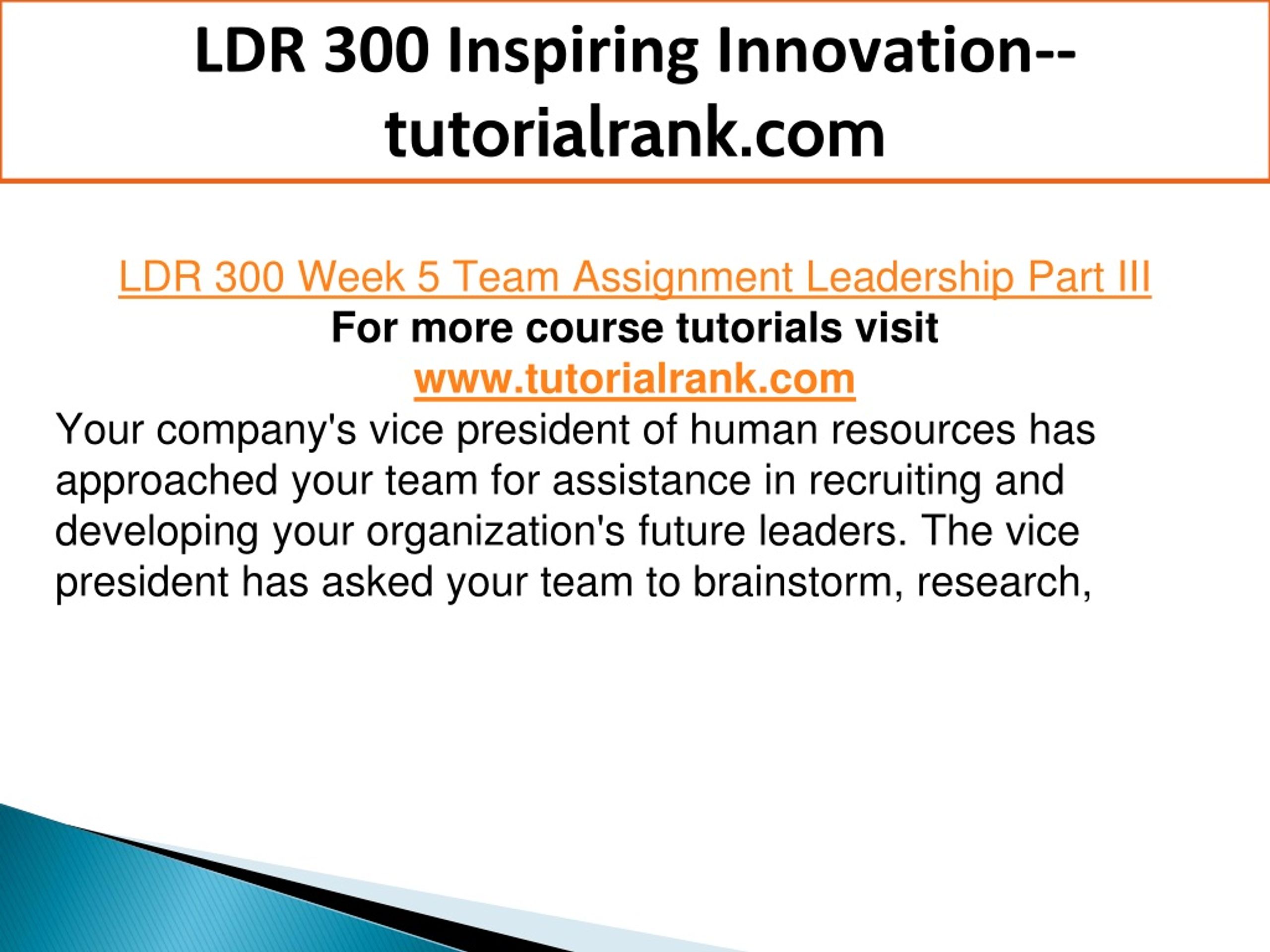 LDR 300 Inspiring Innovation--tutorialrank.com

LDR 300 Week 5 Team Assignment Leadership Part III
For more course tutorials visit
www.tutorialrank.com
Your company's vice president of human resources has approached your team for assistance in recruiting and developing your organization's future leaders. The vice president has asked your team to brainstorm, research,